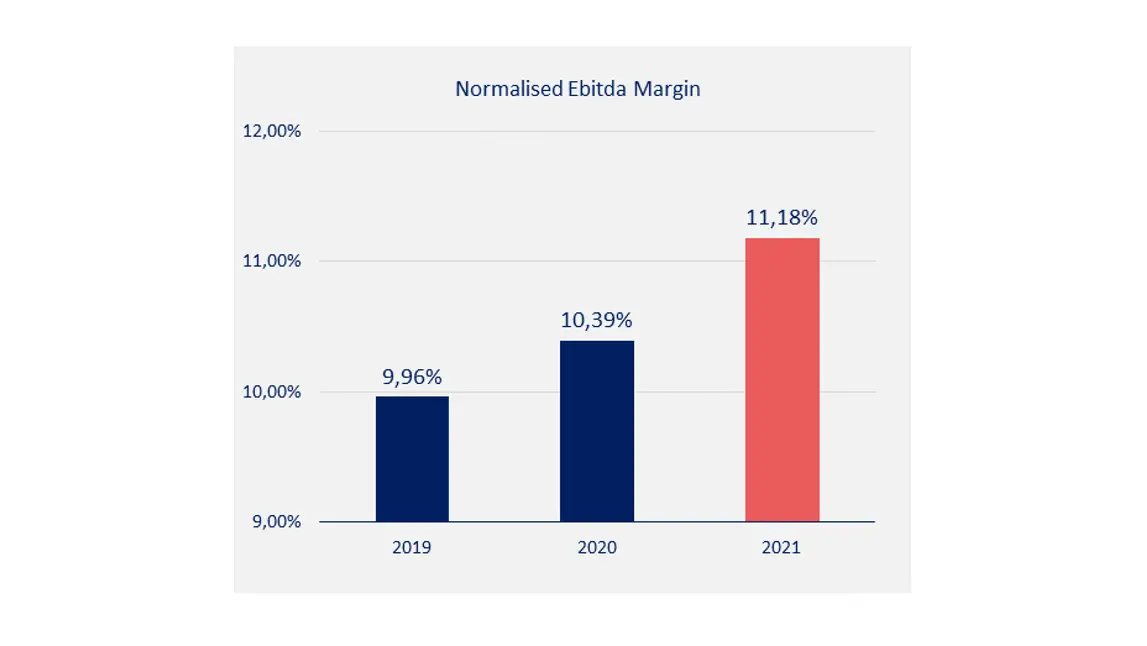 Normalised Ebitda Margin

12,00%
11,00%
10,00%
9,00%

9,96%
10,39%
11,18%

2019
2020
2021